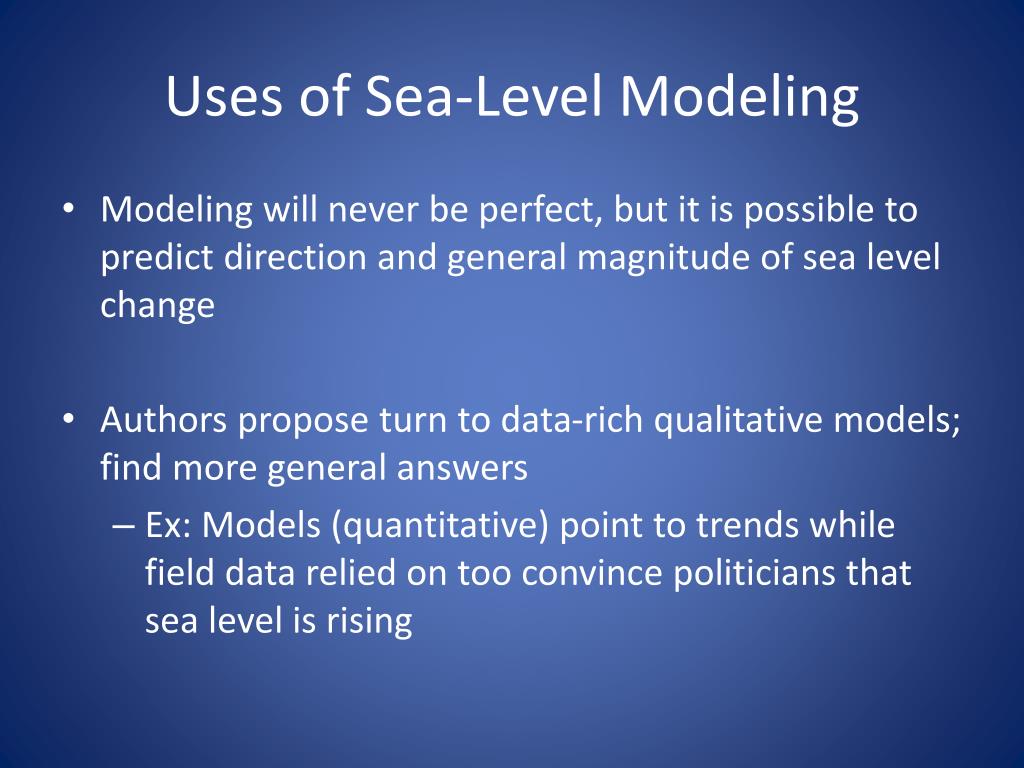 Uses of Sea-Level Modeling

• Modeling will never be perfect, but it is possible to predict direction and general magnitude of sea level change

• Authors propose turn to data-rich qualitative models; find more general answers
– Ex: Models (quantitative) point to trends while field data relied on too convince politicians that sea level is rising